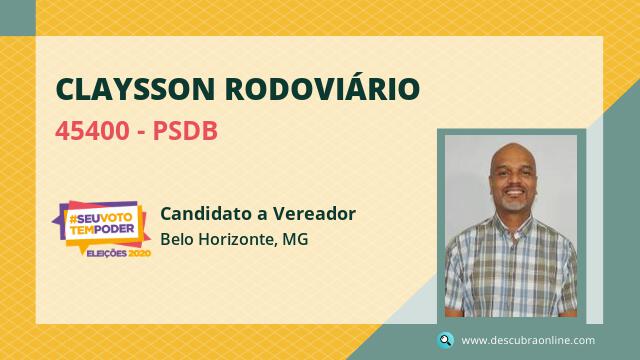 CLAYSSON RODOVIÁRIO

45400 - PSDB

#SEUVOTO TEMPODER
ELEIÇÕES 2020

Candidato a Vereador
Belo Horizonte, MG

www.descubraonline.com